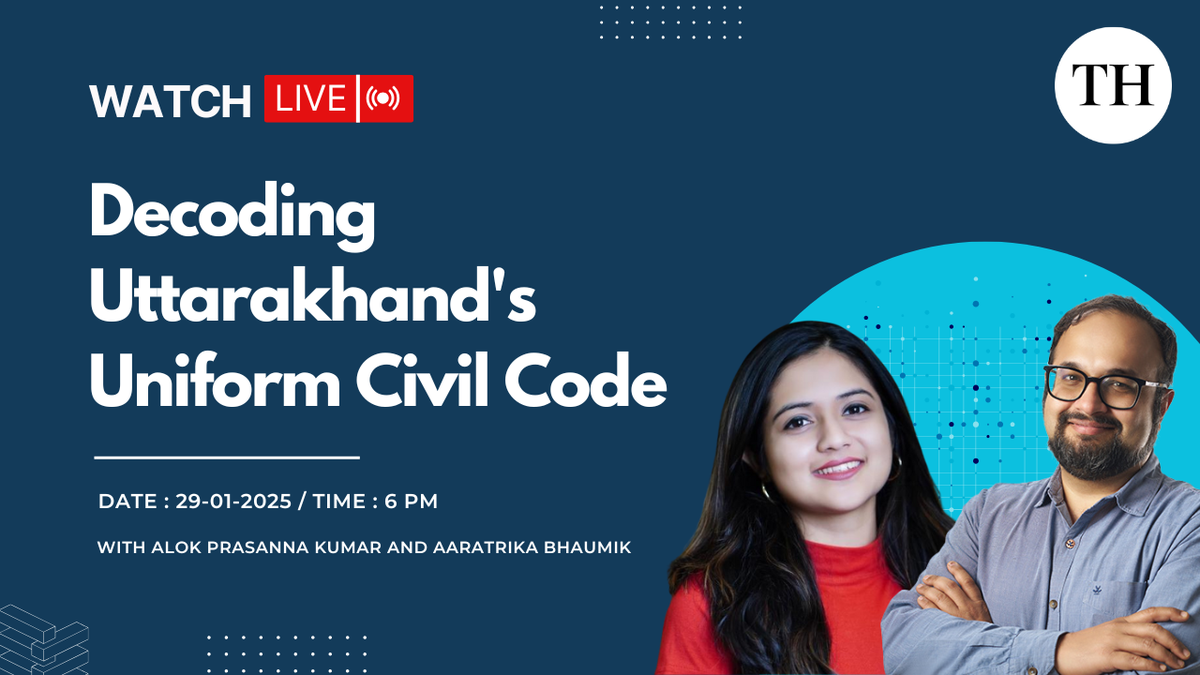 WATCH LIVE

TH

Decoding Uttarakhand's Uniform Civil Code

DATE : 29-01-2025 / TIME : 6 PM

WITH ALOK PRASANNA KUMAR AND AARATRIKA BHAUMIK